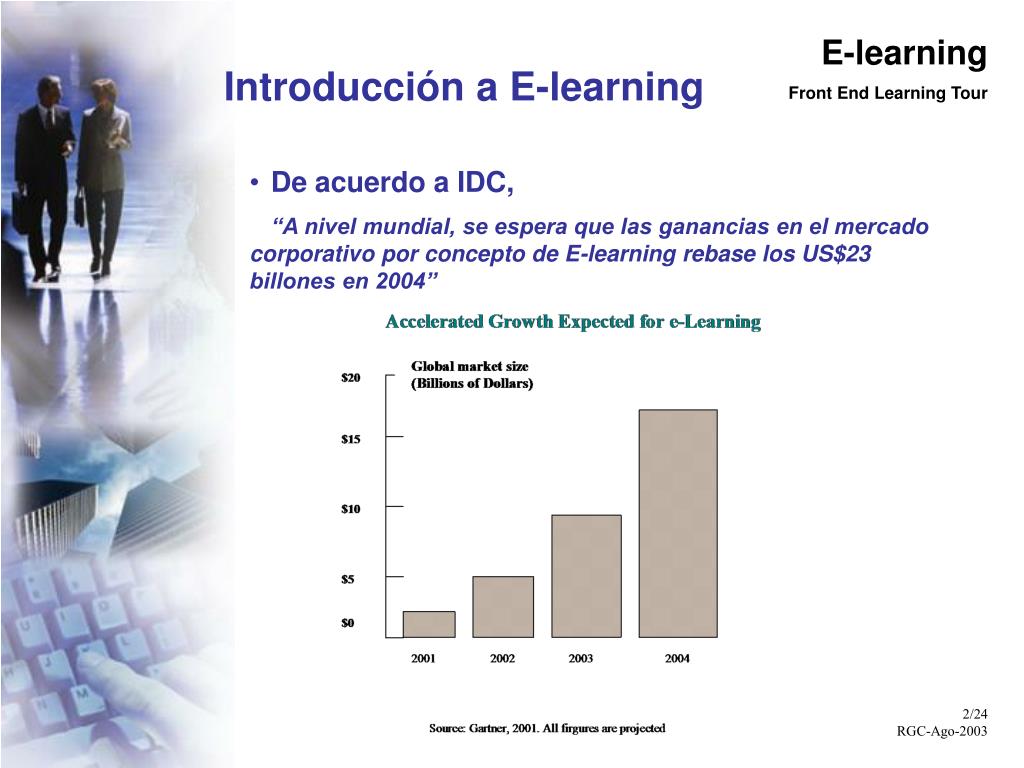 E-learning
Front End Learning Tour

Introducción a E-learning

• De acuerdo a IDC,

“A nivel mundial, se espera que las ganancias en el mercado corporativo por concepto de E-learning rebase los US$23 billones en 2004”

Accelerated Growth Expected for e-Learning

Global market size
(Billions of Dollars)

$20
$15
$10
$5
$0

2001
2002
2003
2004

Source: Gartner, 2001. All firgures are projected

2/24
RGC-Ago-2003